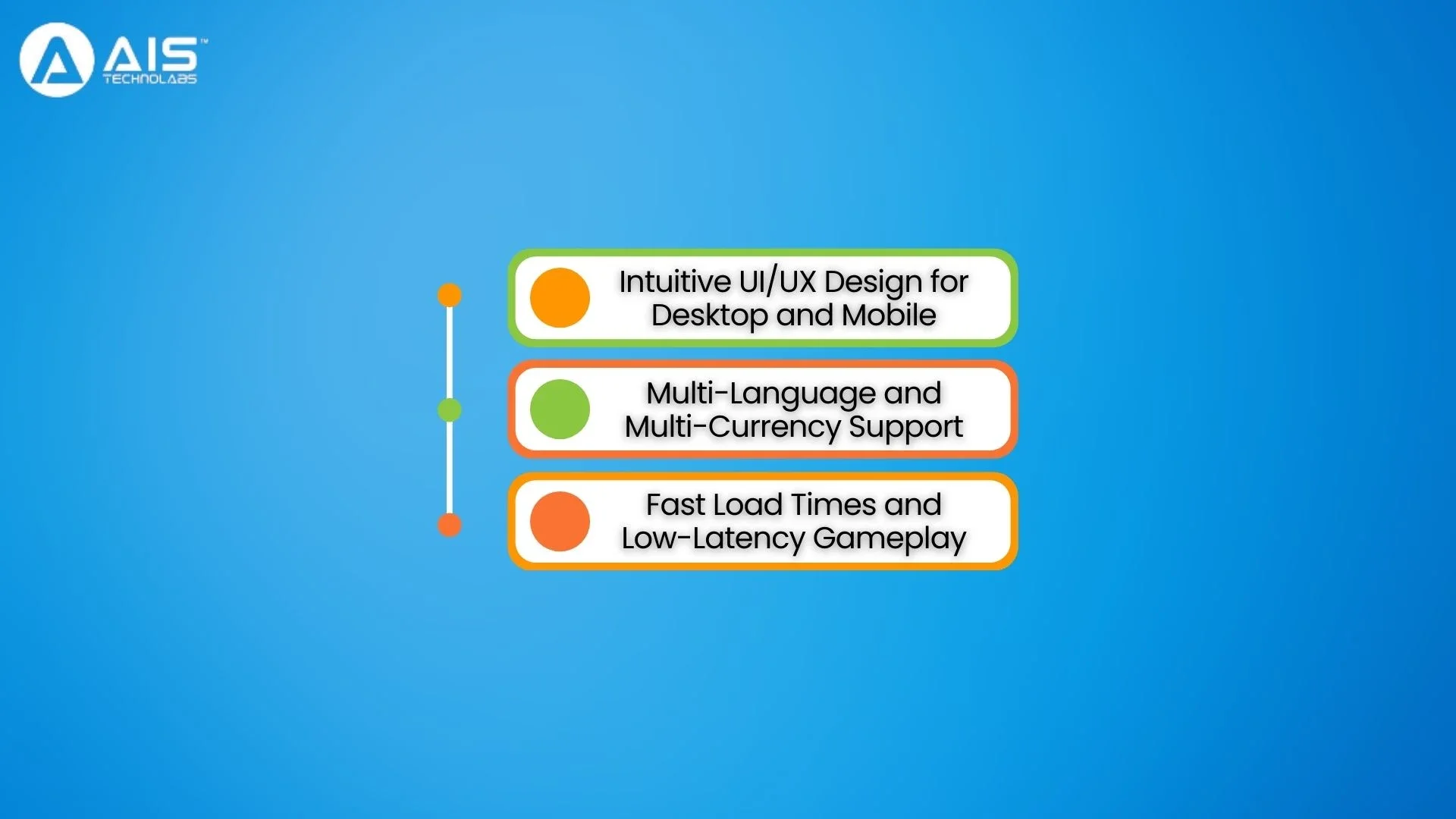 AIS™
TECHNOLABS

Intuitive UI/UX Design for Desktop and Mobile

Multi-Language and Multi-Currency Support

Fast Load Times and Low-Latency Gameplay